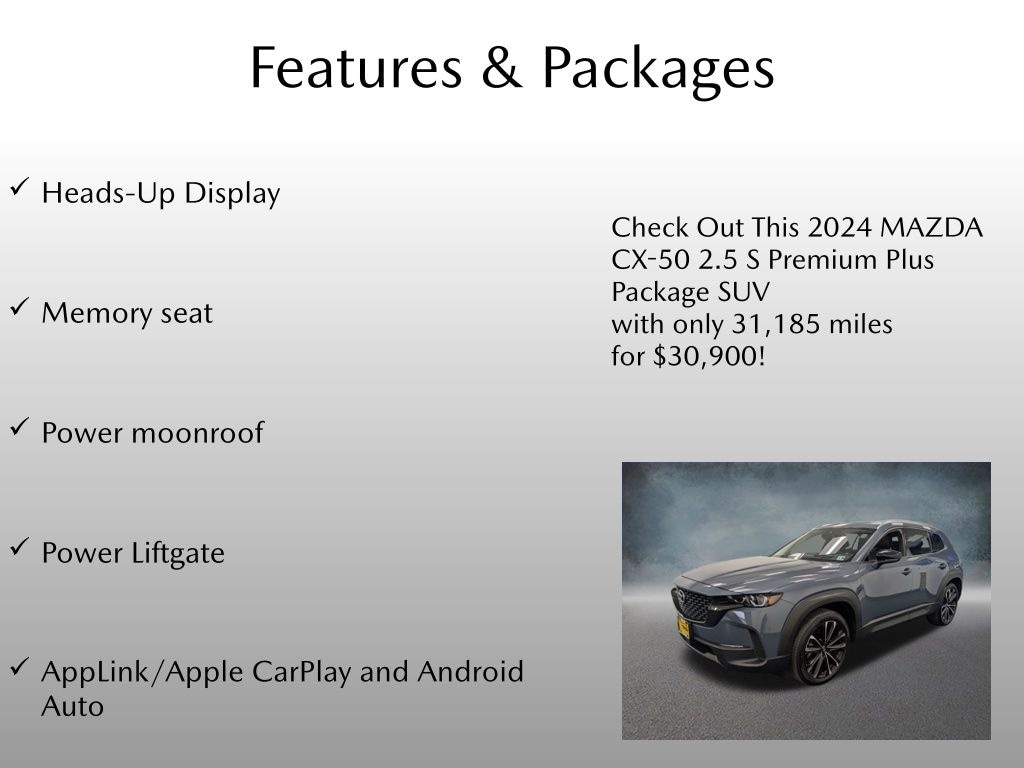 Features & Packages

✓ Heads-Up Display

✓ Memory seat

✓ Power moonroof

✓ Power Liftgate

✓ AppLink/Apple CarPlay and Android Auto

Check Out This 2024 MAZDA CX-50 2.5 S Premium Plus Package SUV with only 31,185 miles for $30,900!